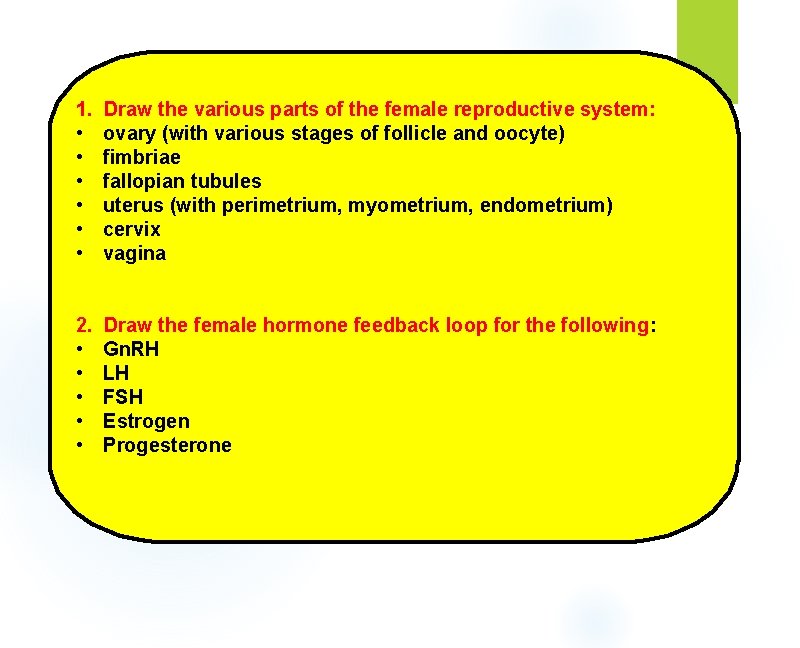 1. Draw the various parts of the female reproductive system:
• ovary (with various stages of follicle and oocyte)
• fimbriae
• fallopian tubules
• uterus (with perimetrium, myometrium, endometrium)
• cervix
• vagina

2. Draw the female hormone feedback loop for the following:
• GnRH
• LH
• FSH
• Estrogen
• Progesterone